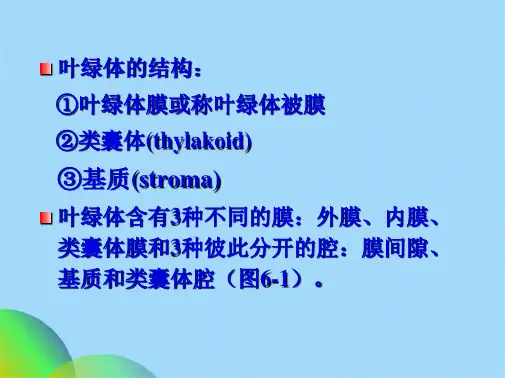 叶绿体的结构：

①叶绿体膜或称叶绿体被膜

②类囊体(thylakoid)

③基质(stroma)

叶绿体含有3种不同的膜：外膜、内膜、类囊体膜和3种彼此分开的腔：膜间隙、基质和类囊体腔（图6-1）。